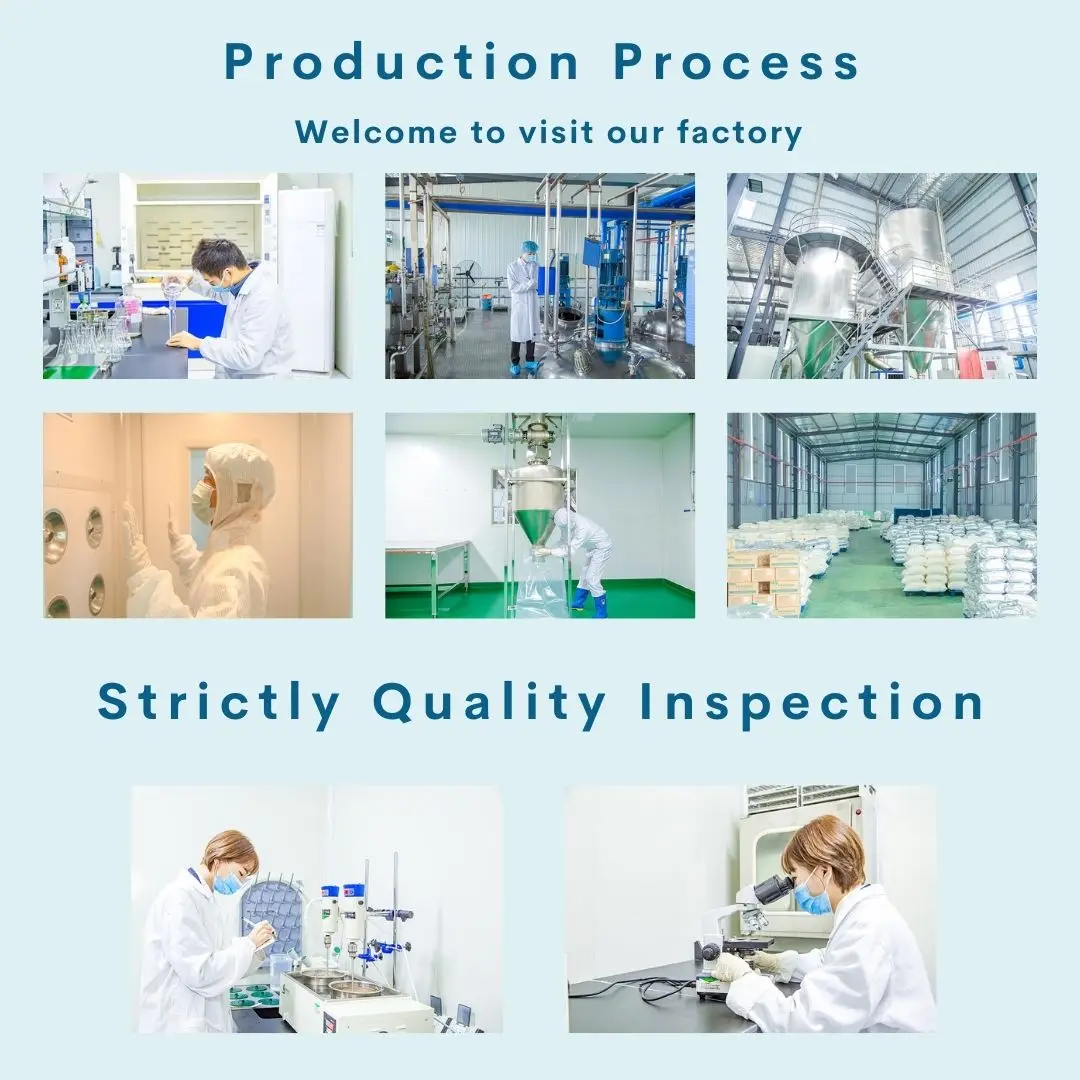 Production Process

Welcome to visit our factory

Strictly Quality Inspection